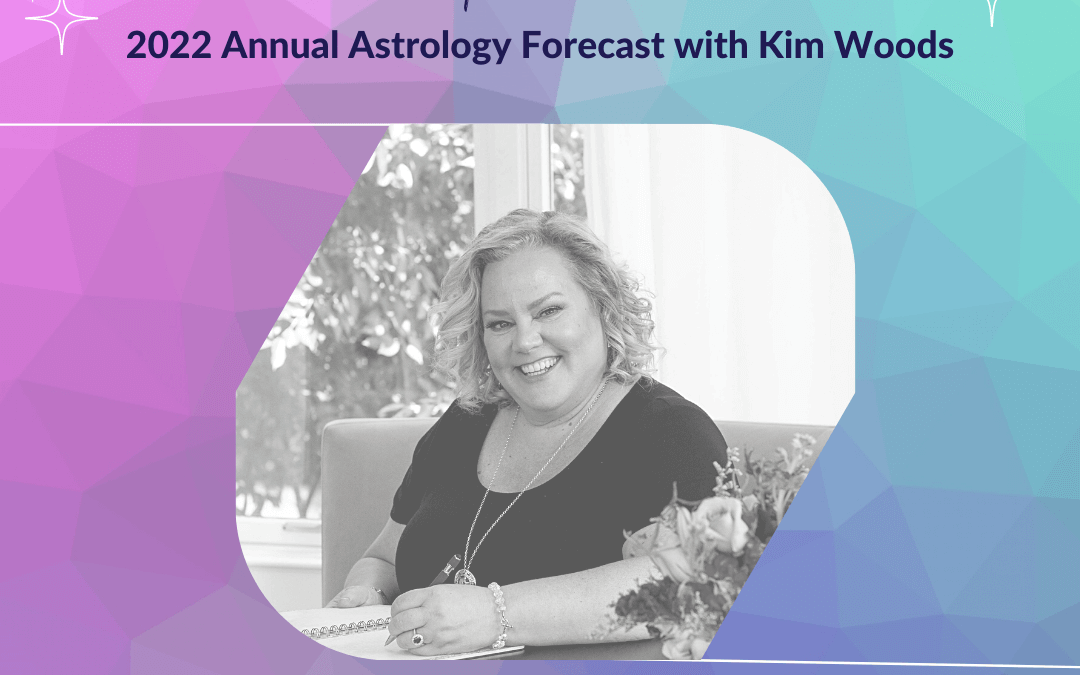 2022 Annual Astrology Forecast with Kim Woods